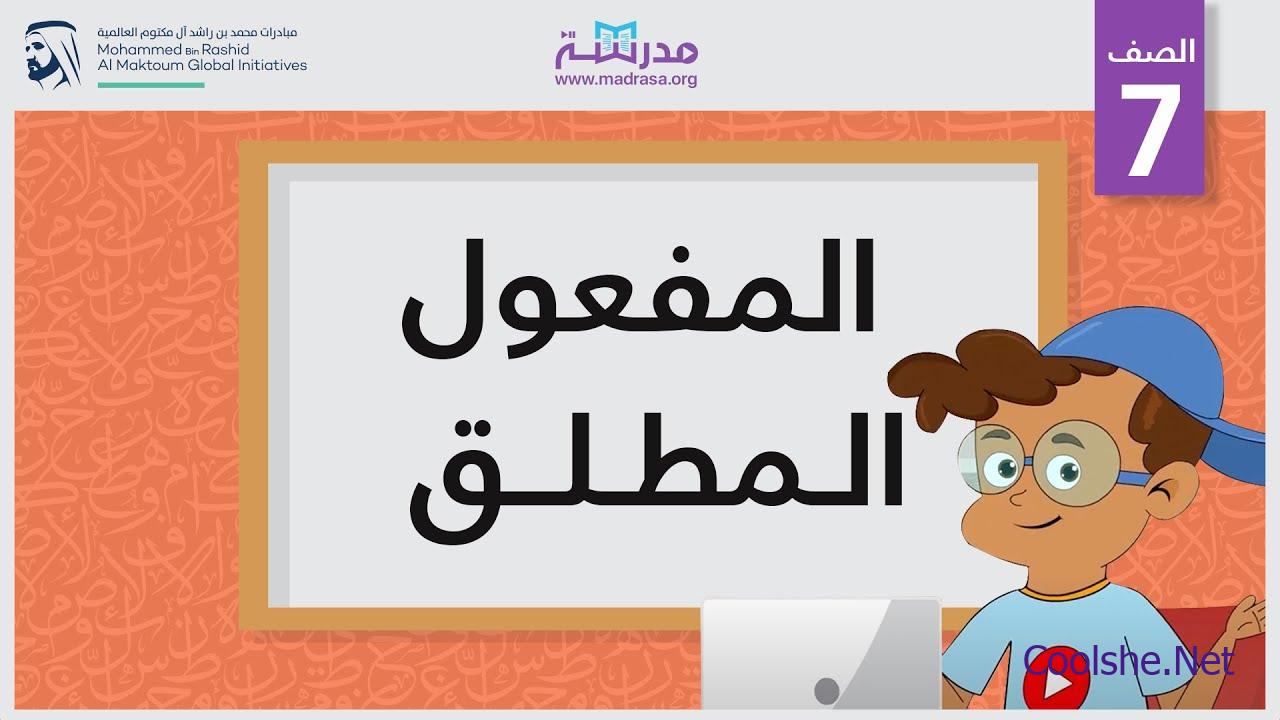 مبادرات محمد بن راشد آل مكتوم العالمية
Mohammed Bin Rashid
Al Maktoum Global Initiatives

مدرسة
www.madrasa.org

الصف
7

المفعول
المطلق

Coolshe.Net